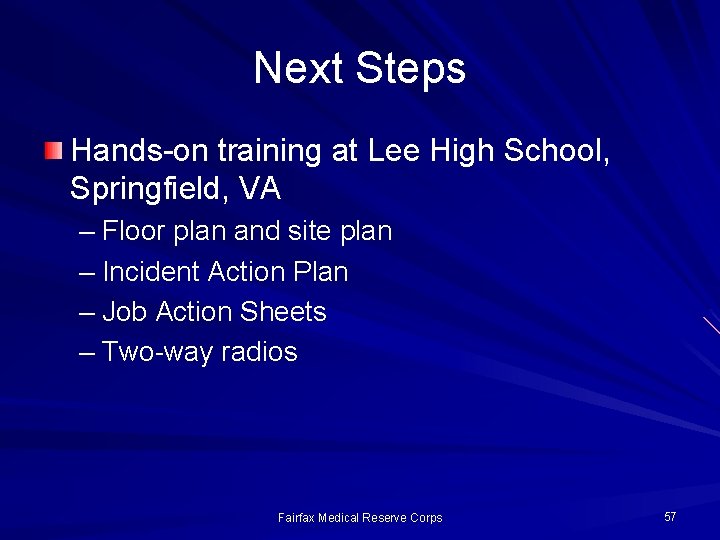 Next Steps

Hands-on training at Lee High School, Springfield, VA

– Floor plan and site plan
– Incident Action Plan
– Job Action Sheets
– Two-way radios

Fairfax Medical Reserve Corps

57